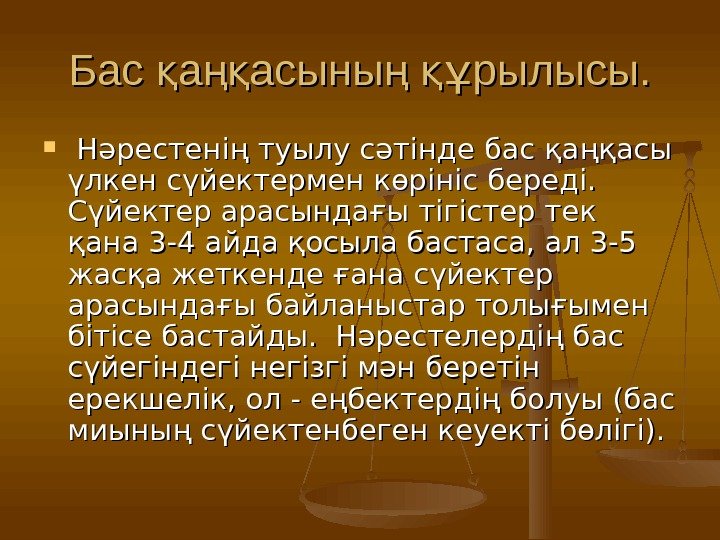 Бас қаңқасының құрылысы.

Нәрестенің туылу сәтінде бас қаңқасы үлкен сүйектермен көрініс береді. Сүйектер арасындағы тігістер тек қана 3-4 айда қосыла бастаса, ал 3-5 жасқа жеткенде ғана сүйектер арасындағы байланыстар толығымен бітісе бастайды. Нәрестелердің бас сүйегіндегі негізгі мән беретін ерекшелік, ол - еңбектердің болуы (бас миының сүйектенбеген кеуекті бөлігі).